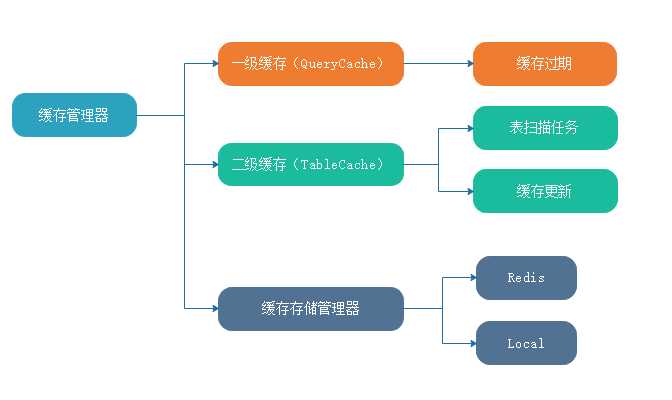 缓存管理器

一级缓存（QueryCache）

缓存过期

二级缓存（TableCache）

表扫描任务

缓存更新

缓存存储管理器

Redis

Local